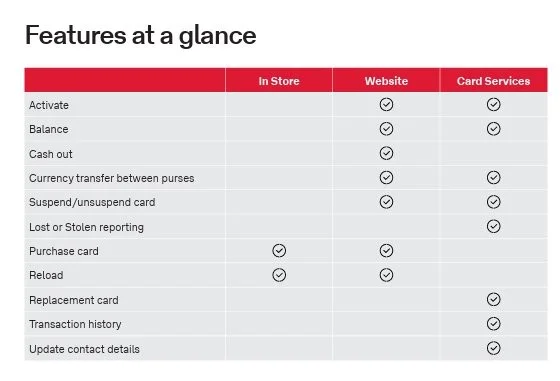 Features at a glance

| | In Store | Website | Card Services |
|---|---|---|---|
| Activate | | ✓ | ✓ |
| Balance | | ✓ | ✓ |
| Cash out | | ✓ | |
| Currency transfer between purses | | ✓ | ✓ |
| Suspend/unsuspend card | | ✓ | ✓ |
| Lost or Stolen reporting | | | ✓ |
| Purchase card | ✓ | ✓ | |
| Reload | ✓ | ✓ | |
| Replacement card | | | ✓ |
| Transaction history | | | ✓ |
| Update contact details | | | ✓ |